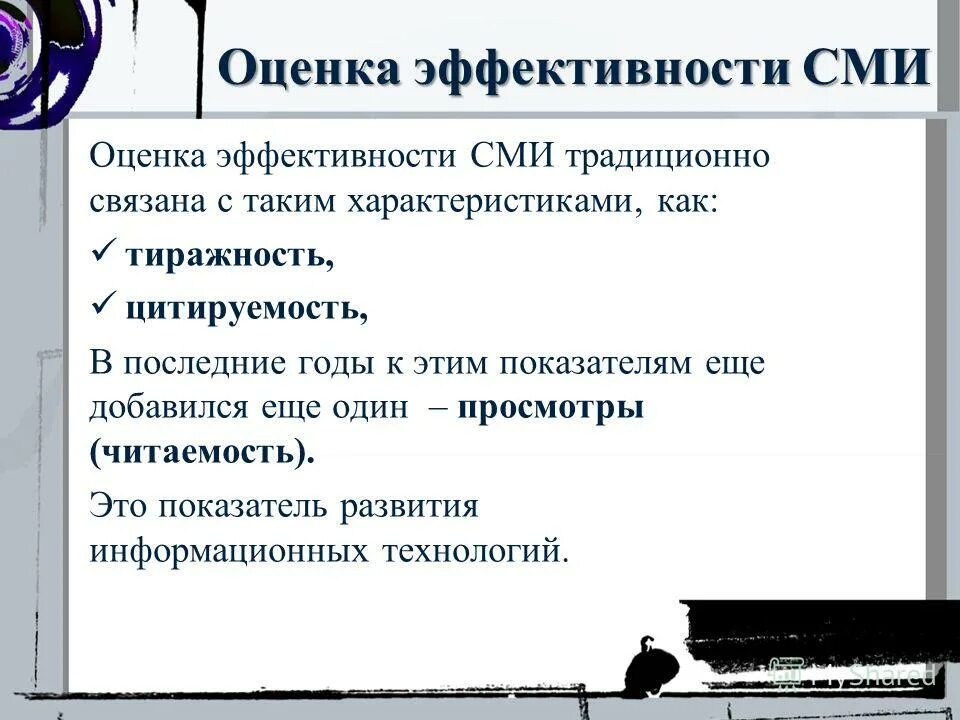 Оценка эффективности СМИ

Оценка эффективности СМИ традиционно связана с таким характеристиками, как:

✓ тиражность,

✓ цитируемость,

В последние годы к этим показателям еще добавился еще один – просмотры (читаемость).

Это показатель развития информационных технологий.

MyShared